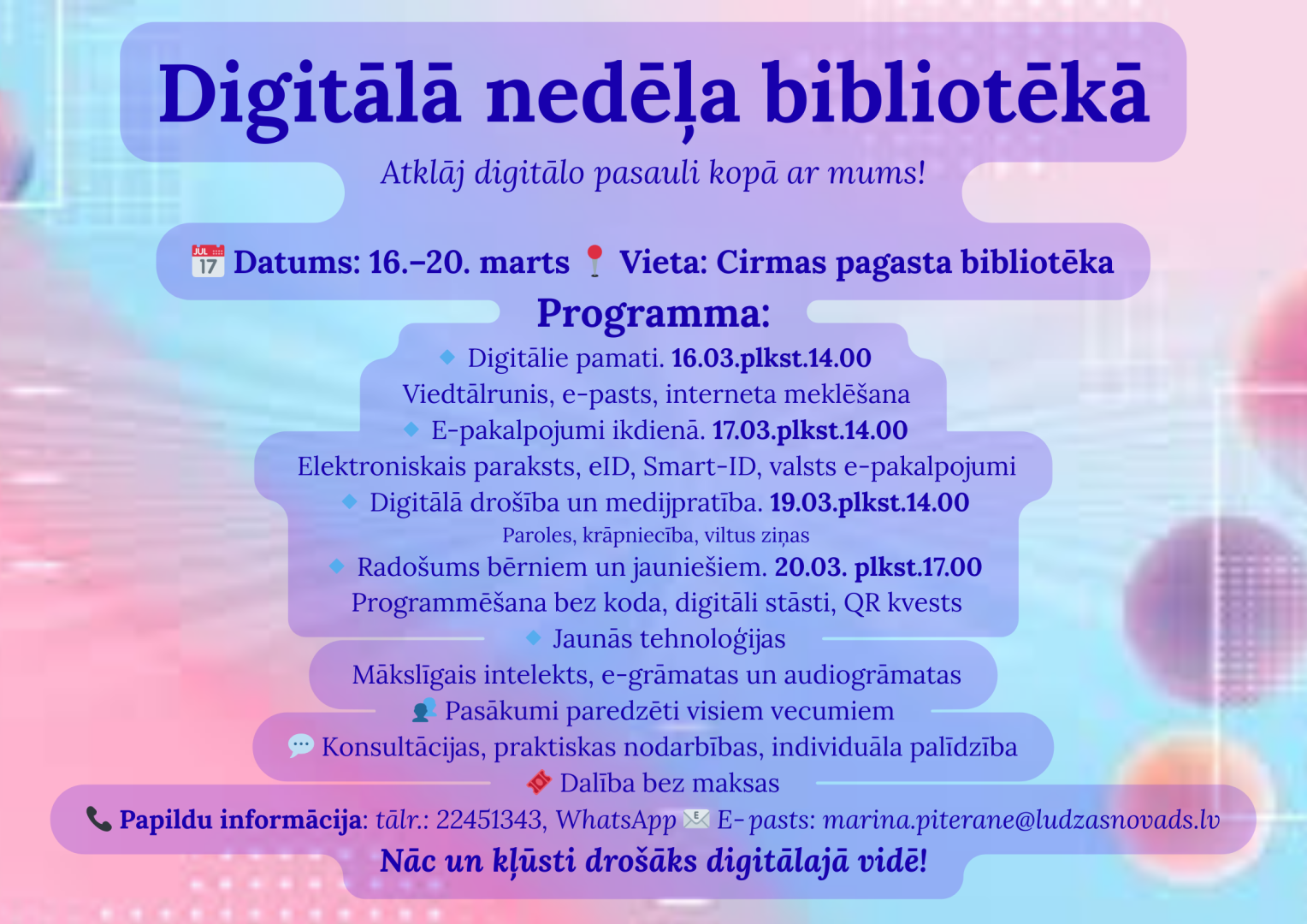 Digitālā nedēļa bibliotēkā

Atklāj digitālo pasauli kopā ar mums!

JUL 17 Datums: 16.–20. marts Vieta: Cirmas pagasta bibliotēka

Programma:

Digitālie pamati. 16.03.plkst.14.00
Viedtālrunis, e-pasts, interneta meklēšana

E-pakalpojumi ikdienā. 17.03.plkst.14.00
Elektroniskais paraksts, eID, Smart-ID, valsts e-pakalpojumi

Digitālā drošība un medijpratība. 19.03.plkst.14.00
Paroles, krāpniecība, viltus ziņas

Radošums bērniem un jauniešiem. 20.03. plkst.17.00
Programmēšana bez koda, digitāli stāsti, QR kvests

Jaunās tehnoloģijas
Mākslīgais intelekts, e-grāmatas un audiogrāmatas

Pasākumi paredzēti visiem vecumiem
Konsultācijas, praktiskas nodarbības, individuāla palīdzība
Dalība bez maksas

Papildu informācija: tālr.: 22451343, WhatsApp E-pasts: marina.piterane@ludzasnovads.lv

Nāc un kļūsti drošāks digitālajā vidē!